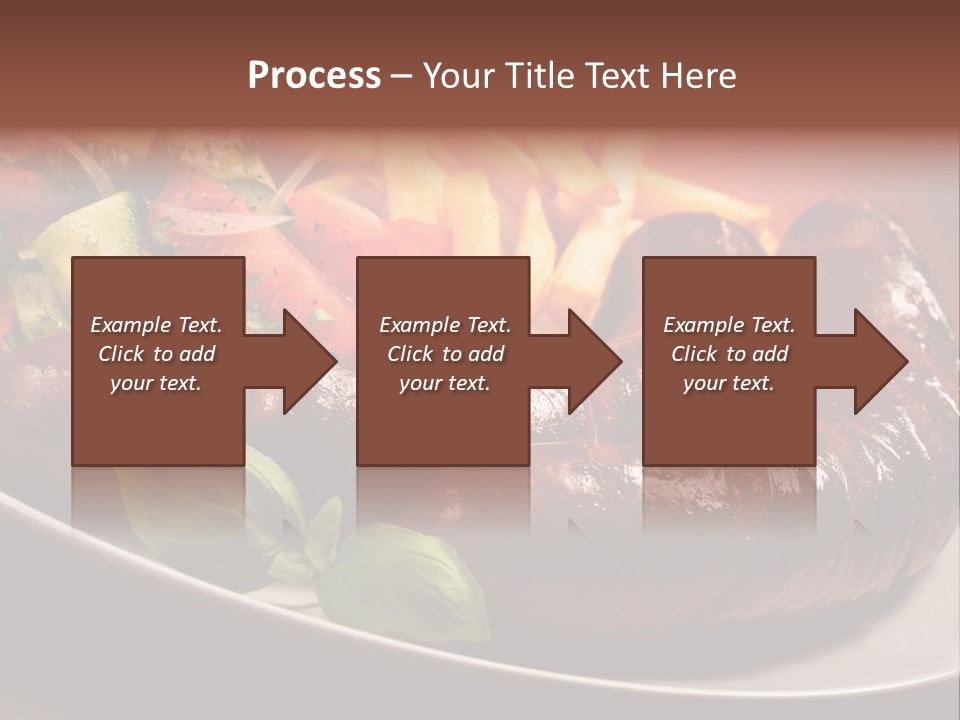 Process – Your Title Text Here

Example Text. Click to add your text.

Example Text. Click to add your text.

Example Text. Click to add your text.